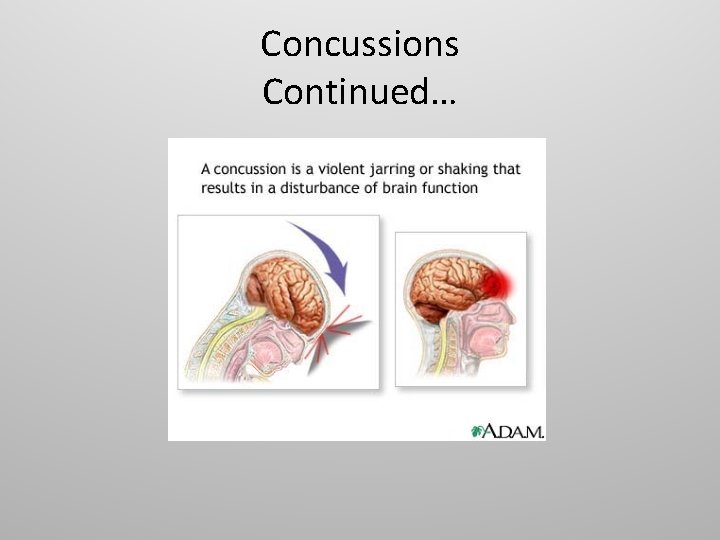 Concussions Continued…

A concussion is a violent jarring or shaking that results in a disturbance of brain function

A.D.A.M.